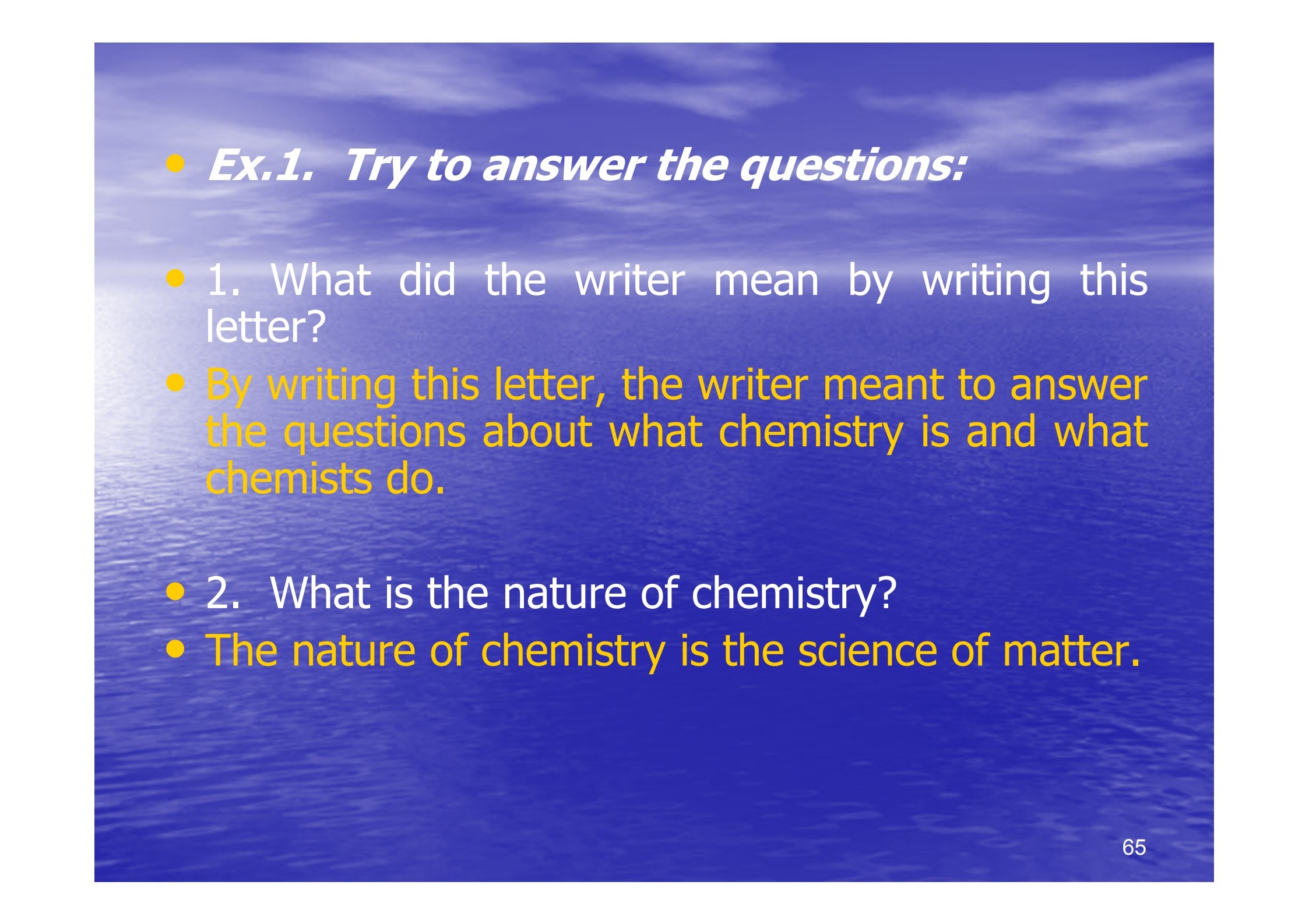 • Ex.1. Try to answer the questions:

• 1. What did the writer mean by writing this letter?

• By writing this letter, the writer meant to answer the questions about what chemistry is and what chemists do.

• 2. What is the nature of chemistry?

• The nature of chemistry is the science of matter.

65